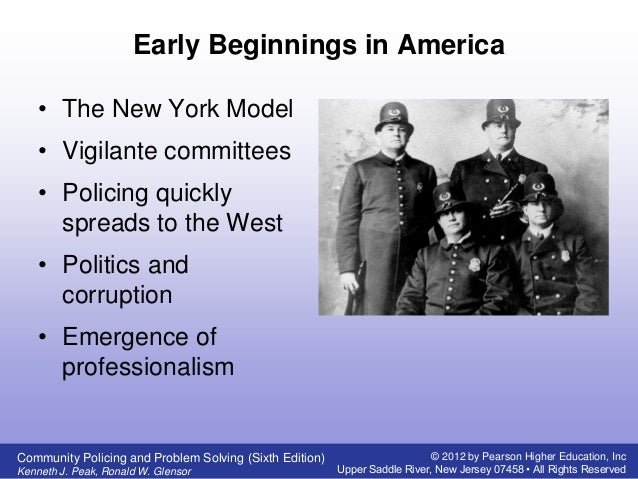 Early Beginnings in America

• The New York Model
• Vigilante committees
• Policing quickly spreads to the West
• Politics and corruption
• Emergence of professionalism

Community Policing and Problem Solving (Sixth Edition)
Kenneth J. Peak, Ronald W. Glensor

© 2012 by Pearson Higher Education, Inc
Upper Saddle River, New Jersey 07458 • All Rights Reserved